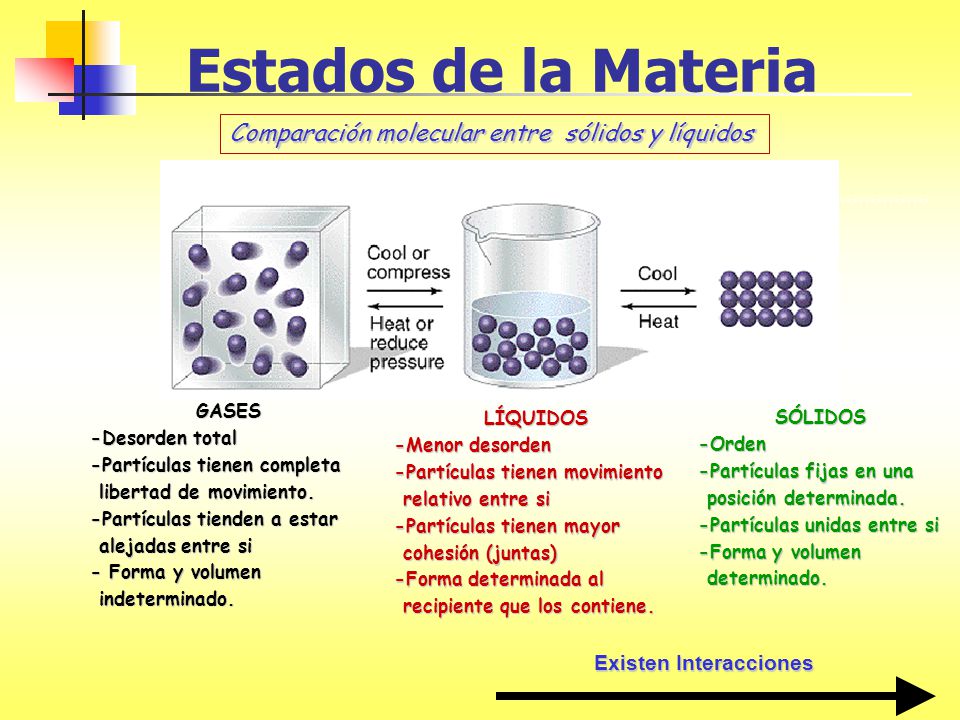 Estados de la Materia

Comparación molecular entre sólidos y líquidos

Cool or compress

Heat or reduce pressure

Cool

Heat

GASES
-Desorden total
-Partículas tienen completa libertad de movimiento.
-Partículas tienden a estar alejadas entre si
- Forma y volumen indeterminado.

LÍQUIDOS
-Menor desorden
-Partículas tienen movimiento relativo entre si
-Partículas tienen mayor cohesión (juntas)
-Forma determinada al recipiente que los contiene.

SÓLIDOS
-Orden
-Partículas fijas en una posición determinada.
-Partículas unidas entre si
-Forma y volumen determinado.

Existen Interacciones